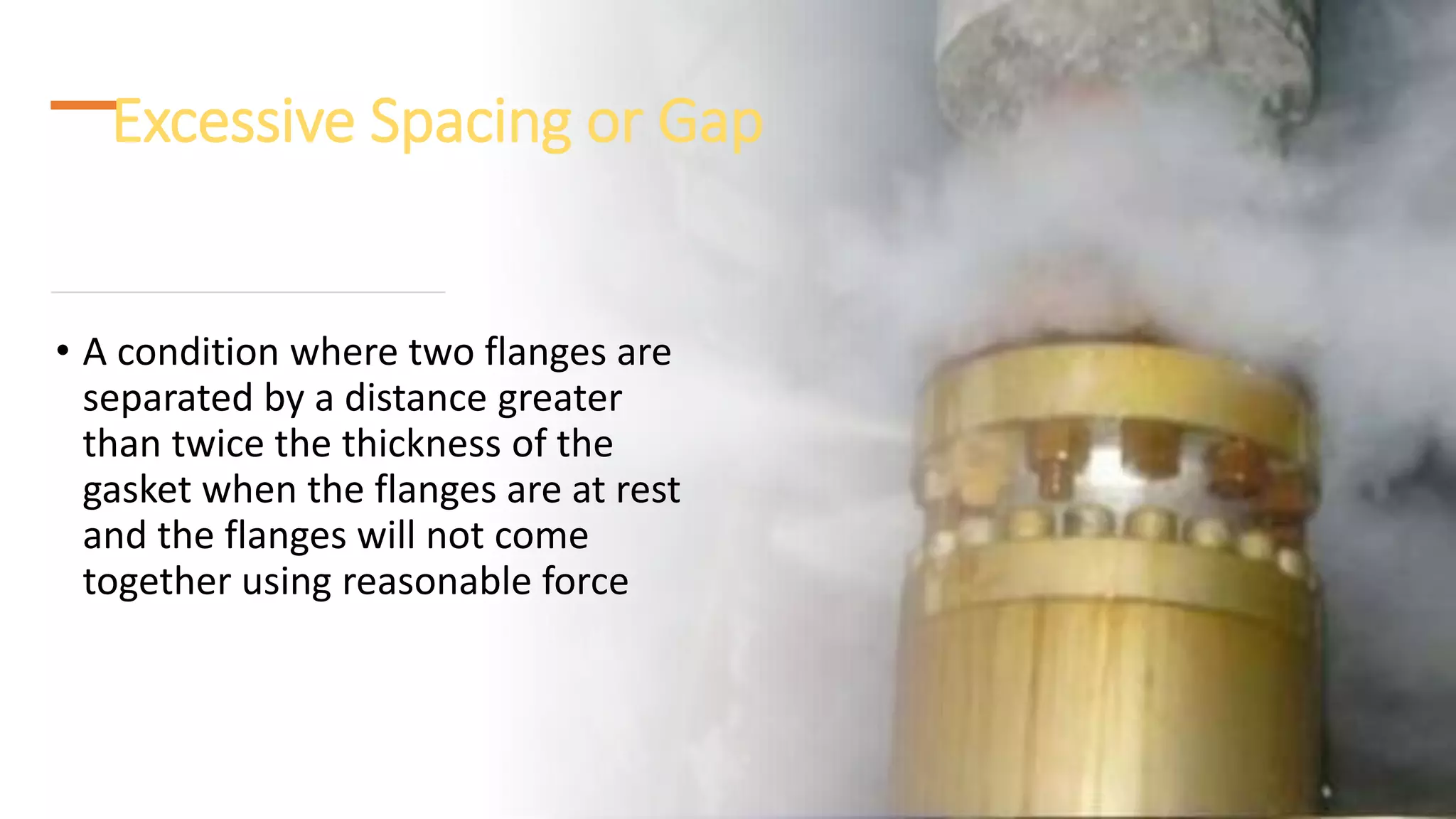 Excessive Spacing or Gap

• A condition where two flanges are separated by a distance greater than twice the thickness of the gasket when the flanges are at rest and the flanges will not come together using reasonable force